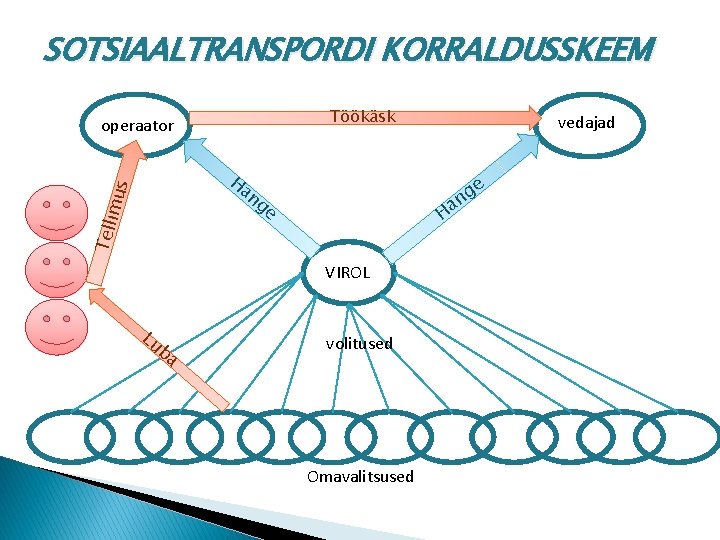 SOTSIAALTRANSPORDI KORRALDUSSKEEM

operaator

Töökäsk

vedajad

Tellimus

Hange

Hange

VIROL

Luba

volitused

Omavalitsused